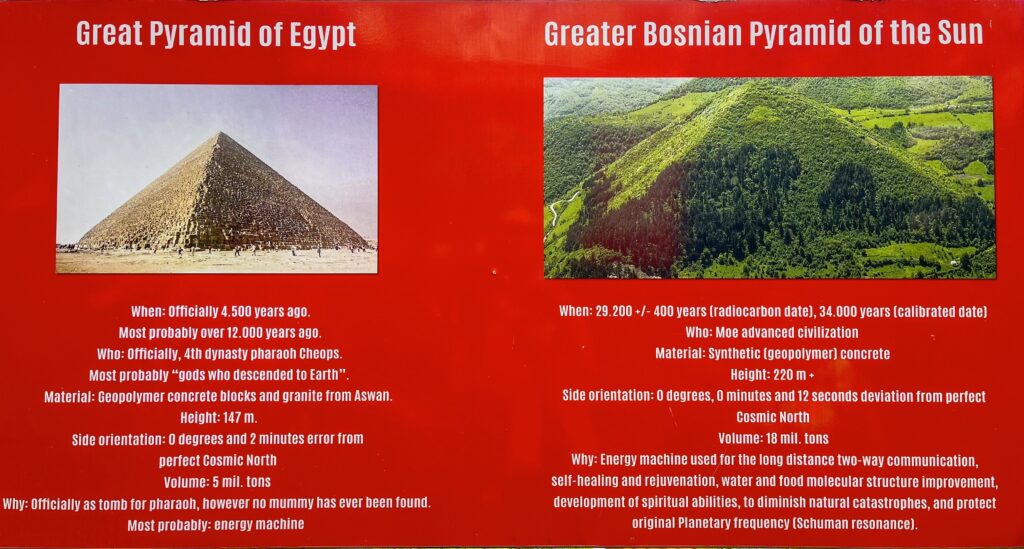 Great Pyramid of Egypt

When: Officially 4.500 years ago.
Most probably over 12.000 years ago.
Who: Officially, 4th dynasty pharaoh Cheops.
Most probably "gods who descended to Earth".
Material: Geopolymer concrete blocks and granite from Aswan.
Height: 147 m.
Side orientation: 0 degrees and 2 minutes error from perfect Cosmic North
Volume: 5 mil. tons
Why: Officially as tomb for pharaoh, however no mummy has ever been found.
Most probably: energy machine

Greater Bosnian Pyramid of the Sun

When: 29.200 +/- 400 years (radiocarbon date), 34.000 years (calibrated date)
Who: Moe advanced civilization
Material: Synthetic (geopolymer) concrete
Height: 220 m +
Side orientation: 0 degrees, 0 minutes and 12 seconds deviation from perfect Cosmic North
Volume: 18 mil. tons
Why: Energy machine used for the long distance two-way communication, self-healing and rejuvenation, water and food molecular structure improvement, development of spiritual abilities, to diminish natural catastrophes, and protect original Planetary frequency (Schuman resonance).